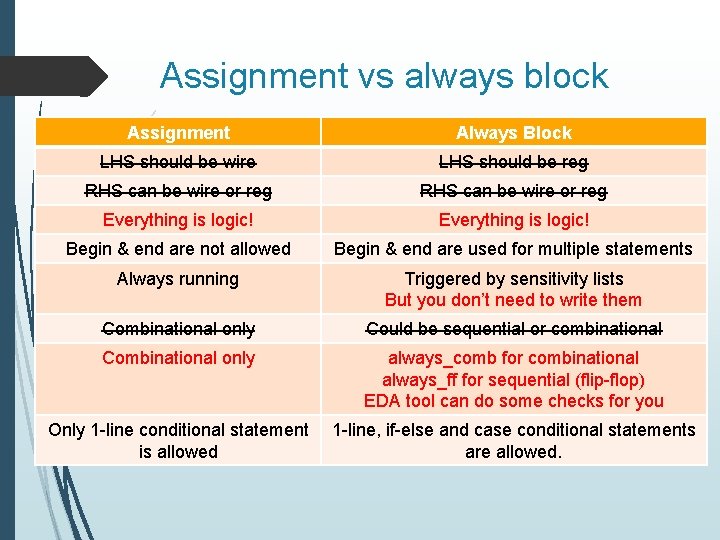 Assignment vs always block

| Assignment | Always Block |
|---|---|
| ~~LHS should be wire~~ | ~~LHS should be reg~~ |
| ~~RHS can be wire or reg~~ | ~~RHS can be wire or reg~~ |
| Everything is logic! | Everything is logic! |
| Begin & end are not allowed | Begin & end are used for multiple statements |
| Always running | Triggered by sensitivity lists But you don't need to write them |
| ~~Combinational only~~ | ~~Could be sequential or combinational~~ |
| Combinational only | always_comb for combinational always_ff for sequential (flip-flop) EDA tool can do some checks for you |
| Only 1-line conditional statement is allowed | 1-line, if-else and case conditional statements are allowed. |